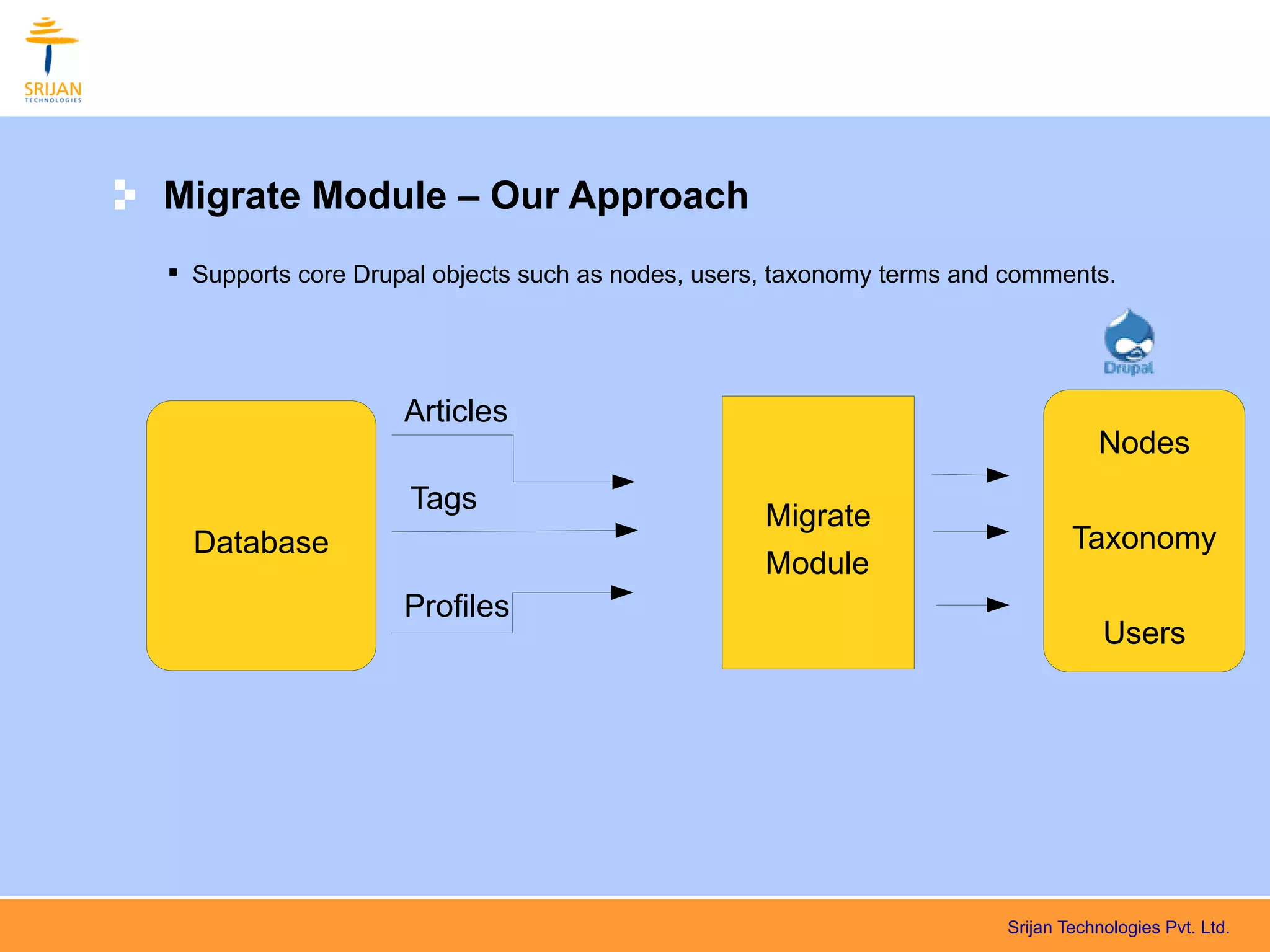 SRIJAN
TECHNOLOGIES

Migrate Module – Our Approach

▪ Supports core Drupal objects such as nodes, users, taxonomy terms and comments.

Drupal

Database

Articles

Tags

Profiles

Migrate Module

Nodes

Taxonomy

Users

Srijan Technologies Pvt. Ltd.